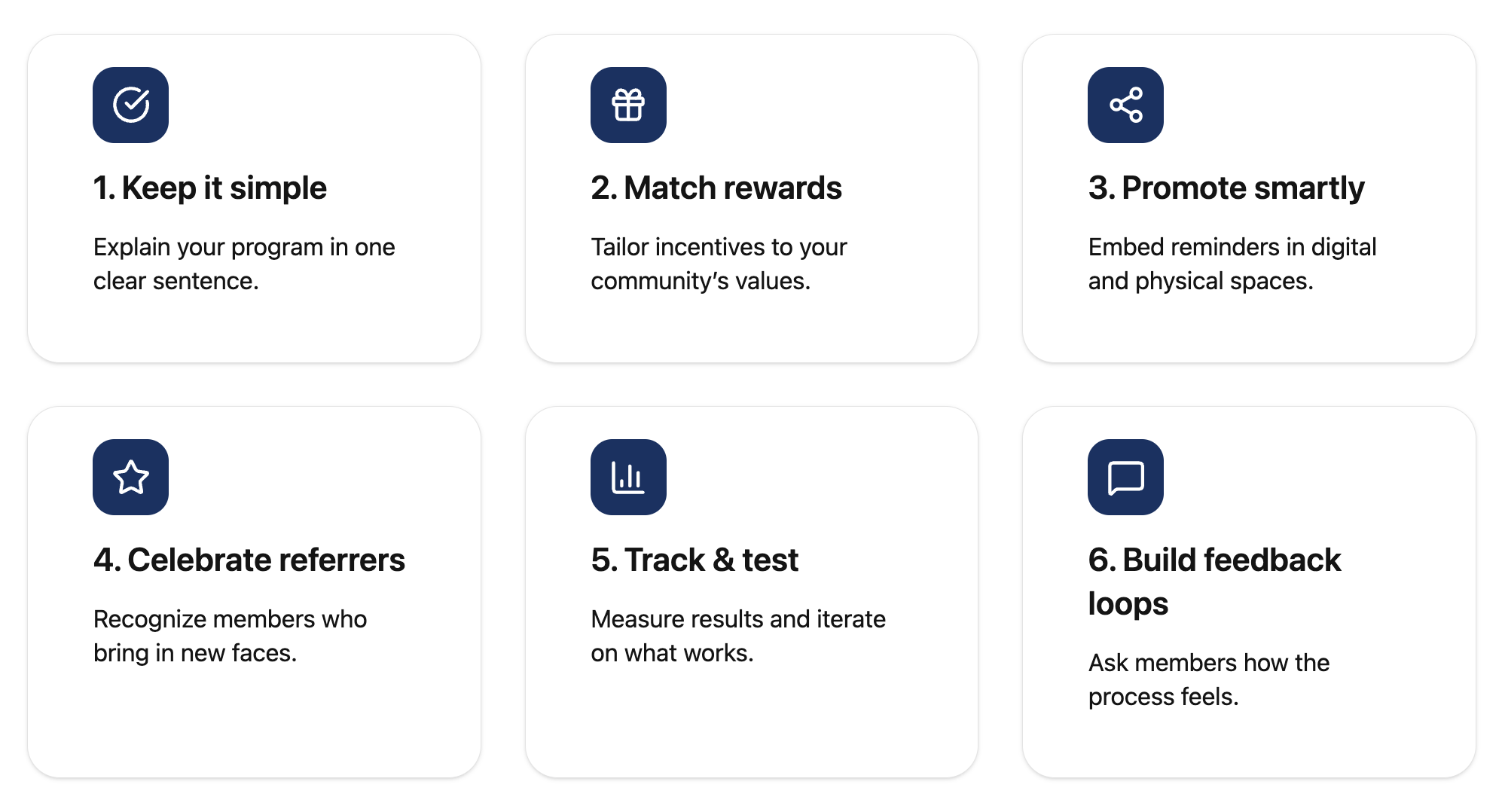 1. Keep it simple

Explain your program in one clear sentence.

2. Match rewards

Tailor incentives to your community's values.

3. Promote smartly

Embed reminders in digital and physical spaces.

4. Celebrate referrers

Recognize members who bring in new faces.

5. Track & test

Measure results and iterate on what works.

6. Build feedback loops

Ask members how the process feels.